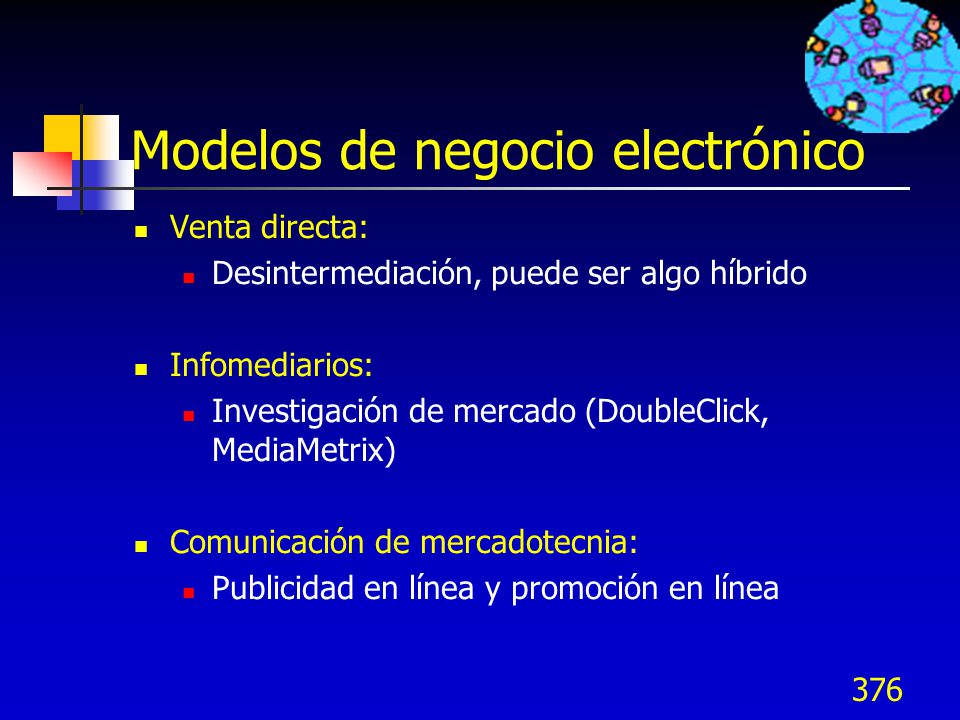 Modelos de negocio electrónico

Venta directa:
Desintermediación, puede ser algo híbrido

Infomediarios:
Investigación de mercado (DoubleClick, MediaMetrix)

Comunicación de mercadotecnia:
Publicidad en línea y promoción en línea

376